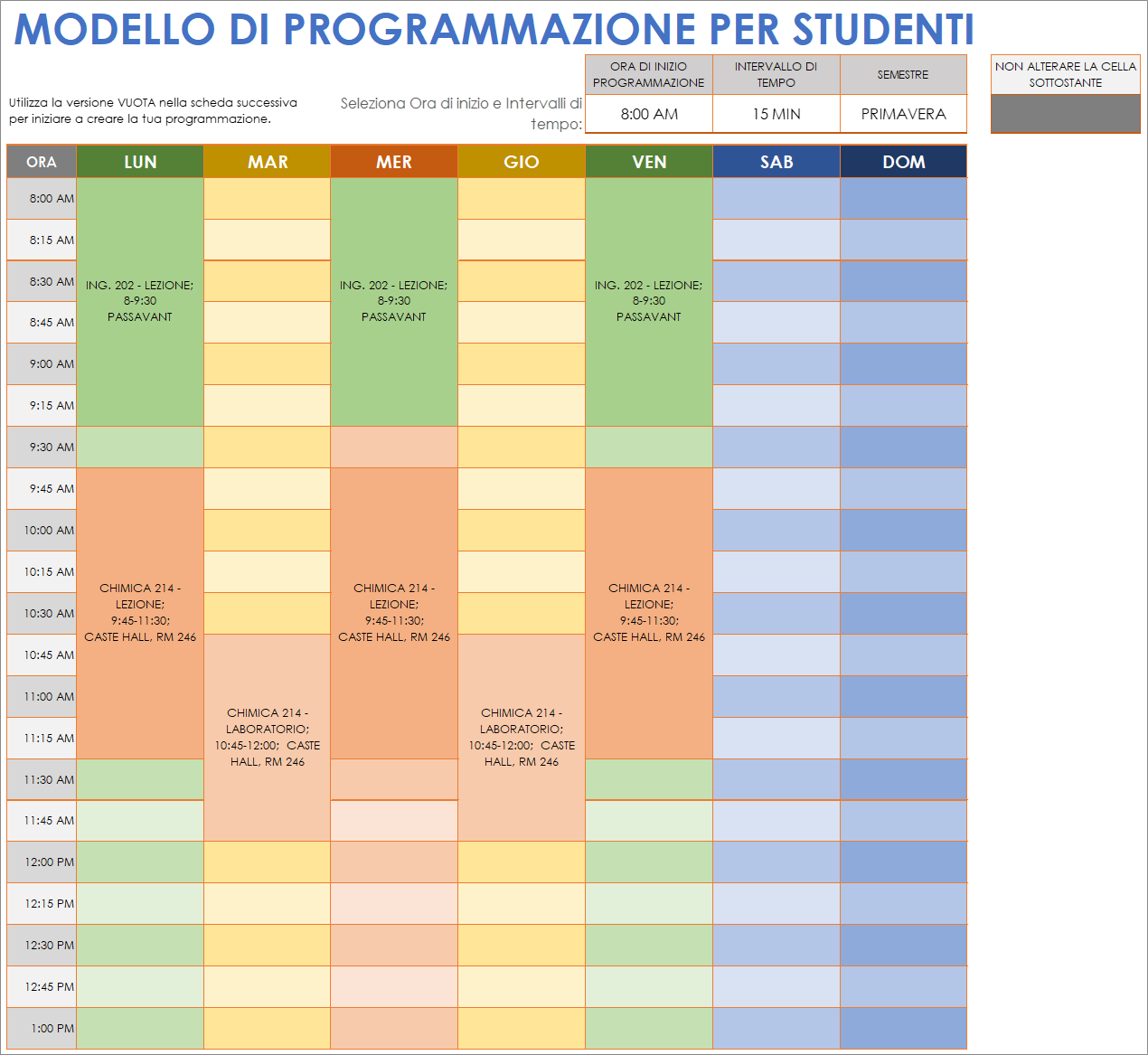 MODELLO DI PROGRAMMAZIONE PER STUDENTI

Utilizza la versione VUOTA nella scheda successiva per iniziare a creare la tua programmazione.

Seleziona Ora di inizio e Intervalli di tempo:

| ORA DI INIZIO PROGRAMMAZIONE | INTERVALLO DI TEMPO | SEMESTRE |
|---|---|---|
| 8:00 AM | 15 MIN | PRIMAVERA |

NON ALTERARE LA CELLA SOTTOSTANTE

| ORA | LUN | MAR | MER | GIO | VEN | SAB | DOM |
|---|---|---|---|---|---|---|---|
| 8:00 AM | ING. 202 - LEZIONE; 8-9:30 PASSAVANT | | ING. 202 - LEZIONE; 8-9:30 PASSAVANT | | ING. 202 - LEZIONE; 8-9:30 PASSAVANT | | |
| 8:15 AM | | | | | | | |
| 8:30 AM | | | | | | | |
| 8:45 AM | | | | | | | |
| 9:00 AM | | | | | | | |
| 9:15 AM | | | | | | | |
| 9:30 AM | | | | | | | |
| 9:45 AM | CHIMICA 214 - LEZIONE; 9:45-11:30; CASTE HALL, RM 246 | | CHIMICA 214 - LEZIONE; 9:45-11:30; CASTE HALL, RM 246 | | CHIMICA 214 - LEZIONE; 9:45-11:30; CASTE HALL, RM 246 | | |
| 10:00 AM | | | | | | | |
| 10:15 AM | | | | | | | |
| 10:30 AM | | | | | | | |
| 10:45 AM | | CHIMICA 214 - LABORATORIO; 10:45-12:00; CASTE HALL, RM 246 | | CHIMICA 214 - LABORATORIO; 10:45-12:00; CASTE HALL, RM 246 | | | |
| 11:00 AM | | | | | | | |
| 11:15 AM | | | | | | | |
| 11:30 AM | | | | | | | |
| 11:45 AM | | | | | | | |
| 12:00 PM | | | | | | | |
| 12:15 PM | | | | | | | |
| 12:30 PM | | | | | | | |
| 12:45 PM | | | | | | | |
| 1:00 PM | | | | | | | |